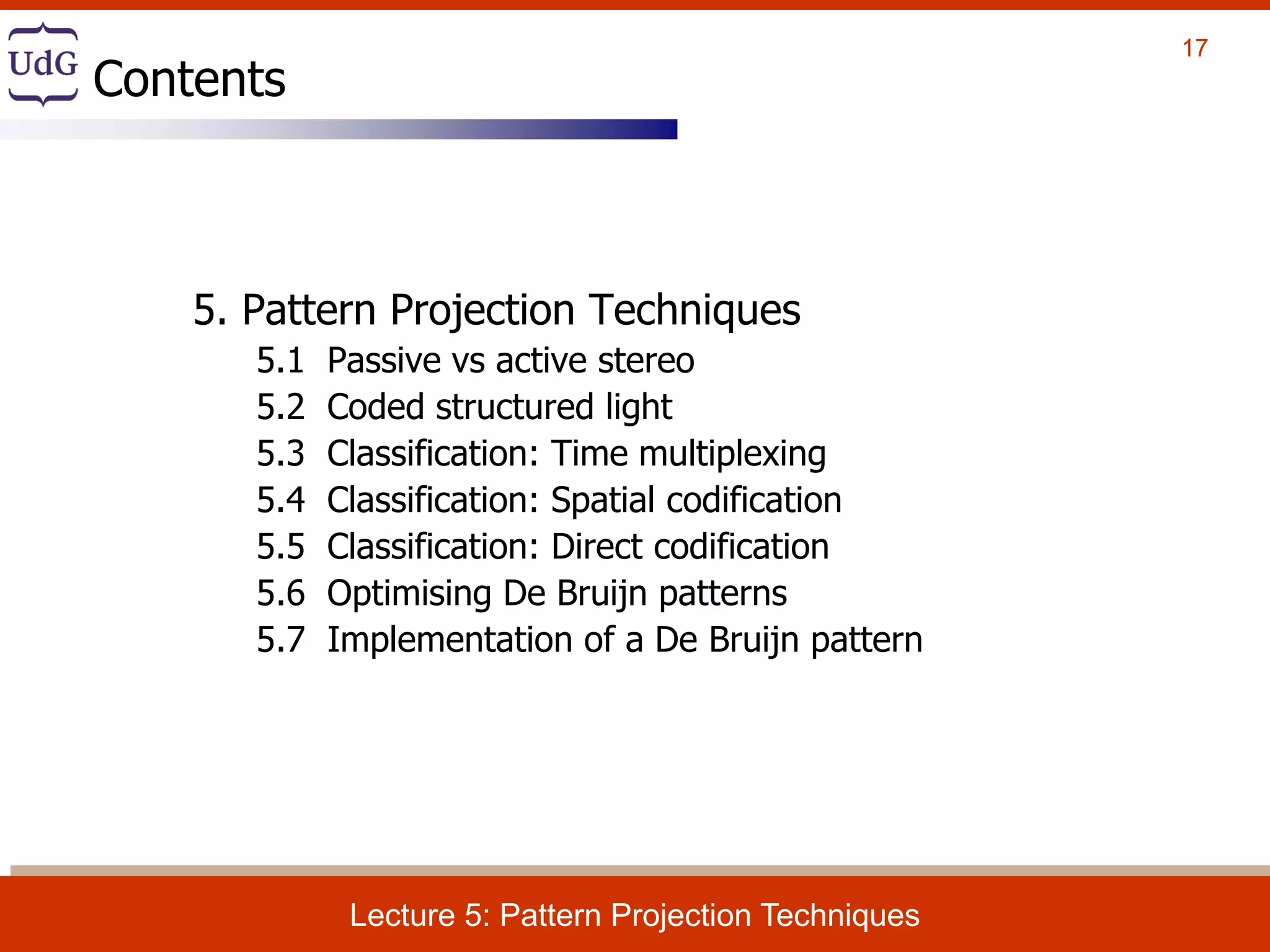 UdG Contents

17

5. Pattern Projection Techniques

5.1 Passive vs active stereo
5.2 Coded structured light
5.3 Classification: Time multiplexing
5.4 Classification: Spatial codification
5.5 Classification: Direct codification
5.6 Optimising De Bruijn patterns
5.7 Implementation of a De Bruijn pattern

Lecture 5: Pattern Projection Techniques